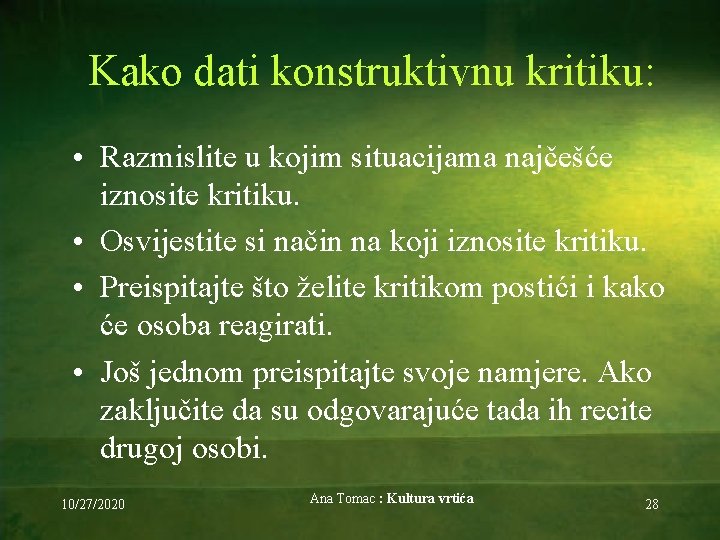 Kako dati konstruktivnu kritiku:

• Razmislite u kojim situacijama najčešće iznosite kritiku.
• Osvijestite si način na koji iznosite kritiku.
• Preispitajte što želite kritikom postići i kako će osoba reagirati.
• Još jednom preispitajte svoje namjere. Ako zaključite da su odgovarajuće tada ih recite drugoj osobi.

10/27/2020

Ana Tomac : Kultura vrtića

28